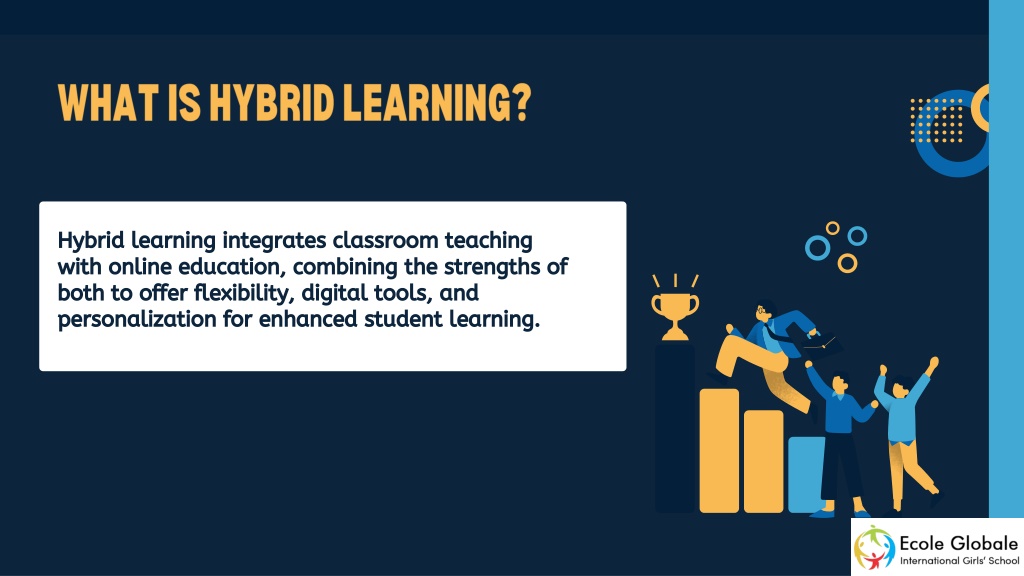 WHAT IS HYBRID LEARNING?

Hybrid learning integrates classroom teaching with online education, combining the strengths of both to offer flexibility, digital tools, and personalization for enhanced student learning.

Ecole Globale
International Girls' School